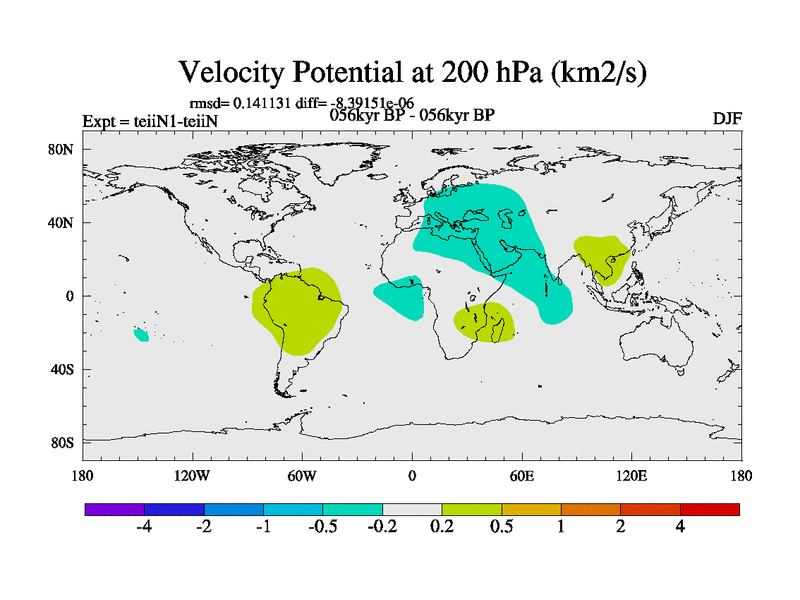 Velocity Potential at 200 hPa (km2/s)

rmsd= 0.141131 diff= -8.39151e-06

Expt = teiiN1-teiiN

056kyr BP - 056kyr BP

DJF

80N

40N

0

40S

80S

180

120W

60W

0

60E

120E

180

-4

-2

-1

-0.5

-0.2

0.2

0.5

1

2

4